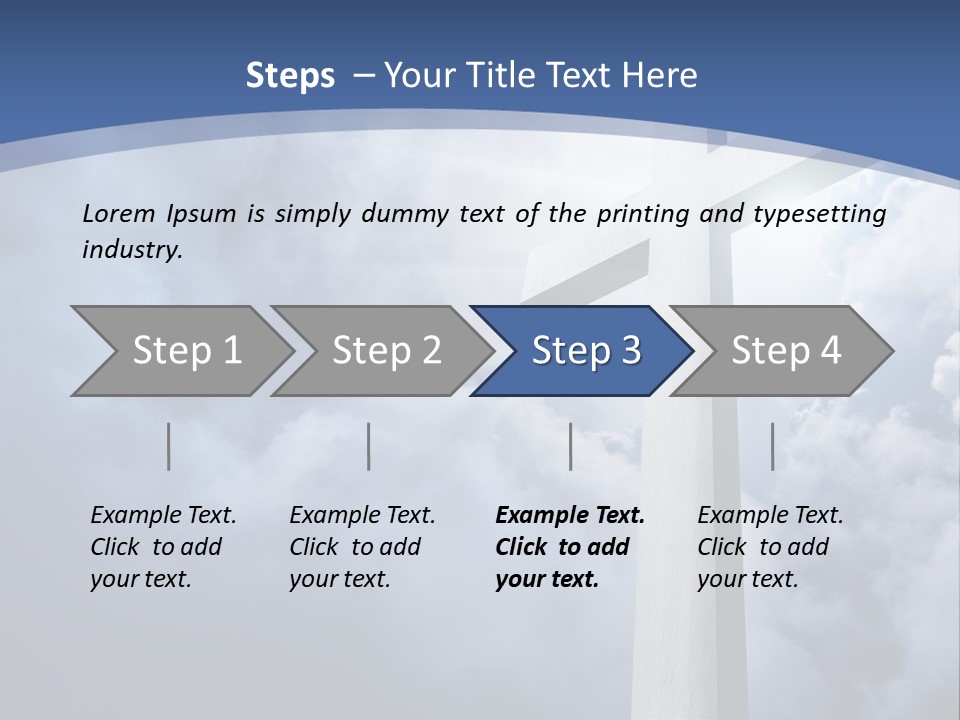 Steps – Your Title Text Here

Lorem Ipsum is simply dummy text of the printing and typesetting industry.

Step 1

Step 2

Step 3

Step 4

Example Text. Click to add your text.

Example Text. Click to add your text.

Example Text. Click to add your text.

Example Text. Click to add your text.